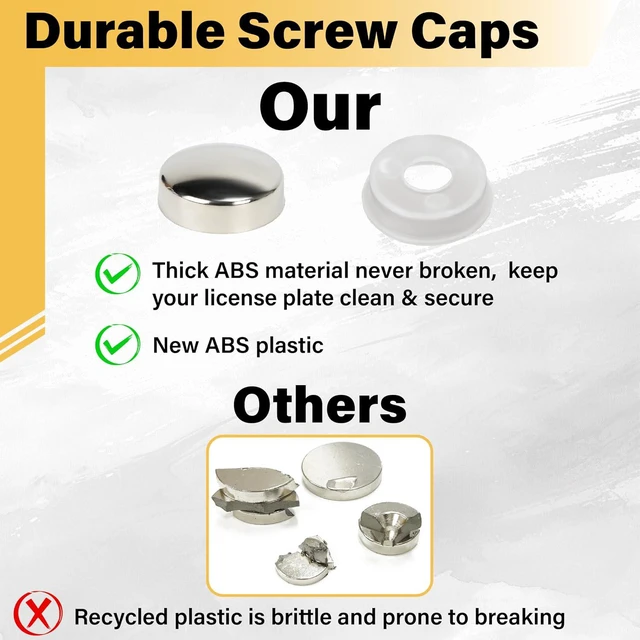 Durable Screw Caps

Our

Thick ABS material never broken, keep your license plate clean & secure

New ABS plastic

Others

Recycled plastic is brittle and prone to breaking